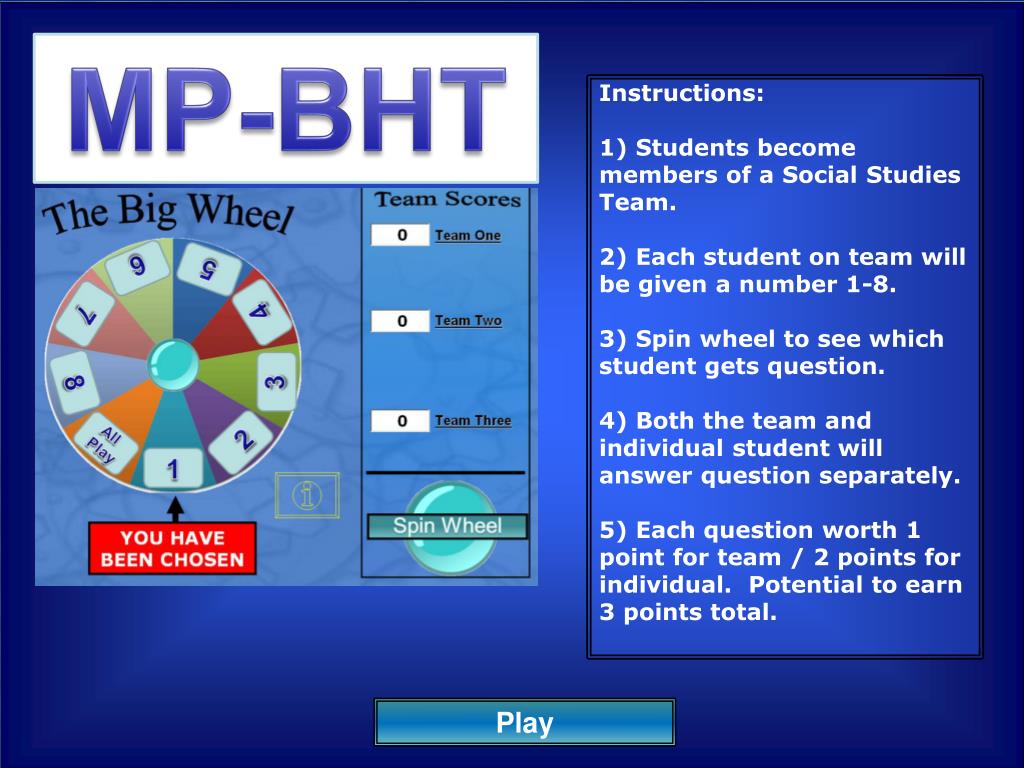 MP-BHT

The Big Wheel

6
5
4
3
2
1
All Play
8
7

YOU HAVE BEEN CHOSEN

Team Scores
0 Team One
0 Team Two
0 Team Three

Spin Wheel

Instructions:

1) Students become members of a Social Studies Team.

2) Each student on team will be given a number 1-8.

3) Spin wheel to see which student gets question.

4) Both the team and individual student will answer question separately.

5) Each question worth 1 point for team / 2 points for individual. Potential to earn 3 points total.

Play